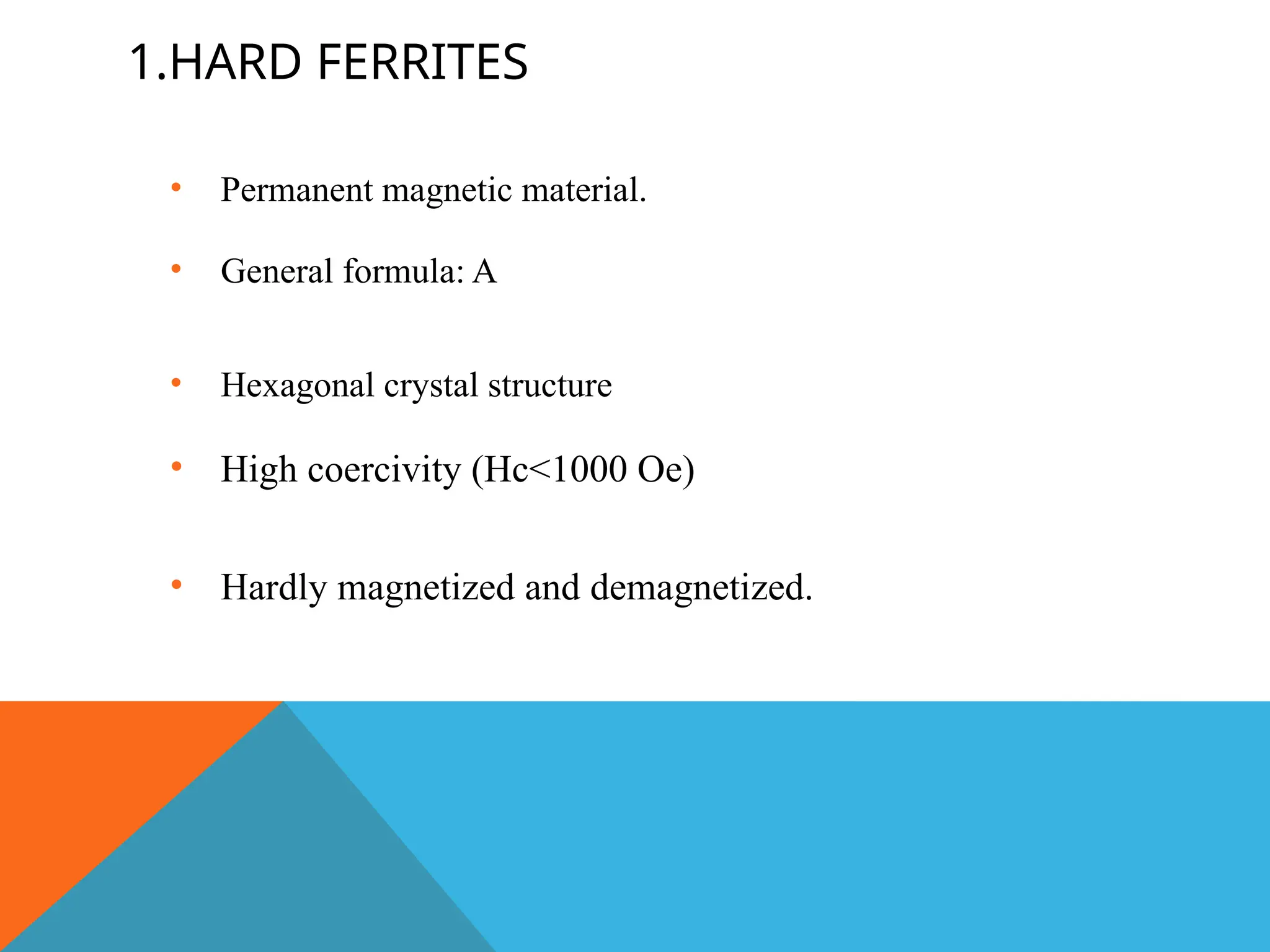 1.HARD FERRITES

• Permanent magnetic material.

• General formula: A

• Hexagonal crystal structure

• High coercivity (Hc<1000 Oe)

• Hardly magnetized and demagnetized.